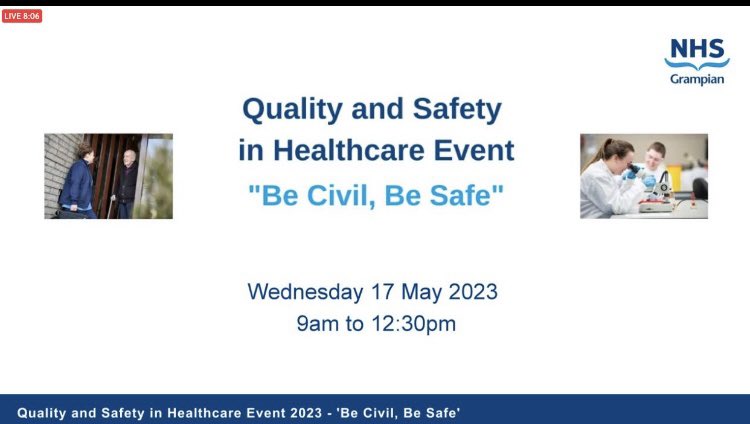 LIVE 8:06

NHS
Grampian

Quality and Safety in Healthcare Event

"Be Civil, Be Safe"

Wednesday 17 May 2023
9am to 12:30pm

Quality and Safety in Healthcare Event 2023 - 'Be Civil, Be Safe'